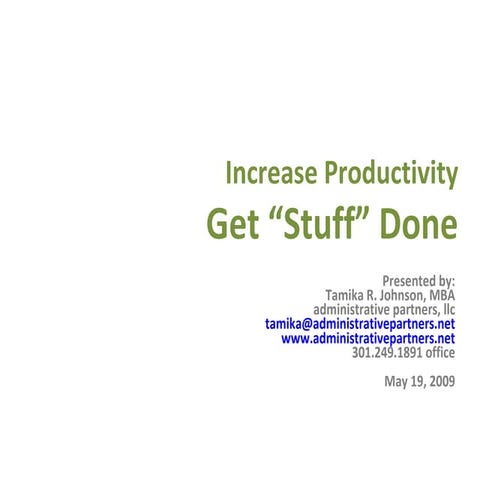 Increase Productivity
Get “Stuff” Done

Presented by:
Tamika R. Johnson, MBA
administrative partners, llc
tamika@administrativepartners.net
www.administrativepartners.net
301.249.1891 office

May 19, 2009